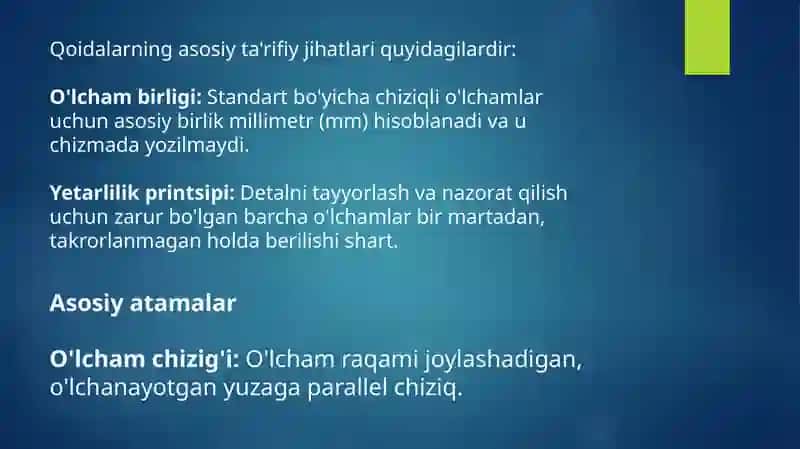 Qoidalarning asosiy ta'rifiy jihatlari quyidagilardir:

O'lcham birligi: Standart bo'yicha chiziqli o'lchamlar uchun asosiy birlik millimetr (mm) hisoblanadi va u chizmada yozilmaydi.

Yetarlilik printsipi: Detalni tayyorlash va nazorat qilish uchun zarur bo'lgan barcha o'lchamlar bir martadan, takrorlanmagan holda berilishi shart.

Asosiy atamalar

O'lcham chizig'i: O'lcham raqami joylashadigan, o'lchanayotgan yuzaga parallel chiziq.